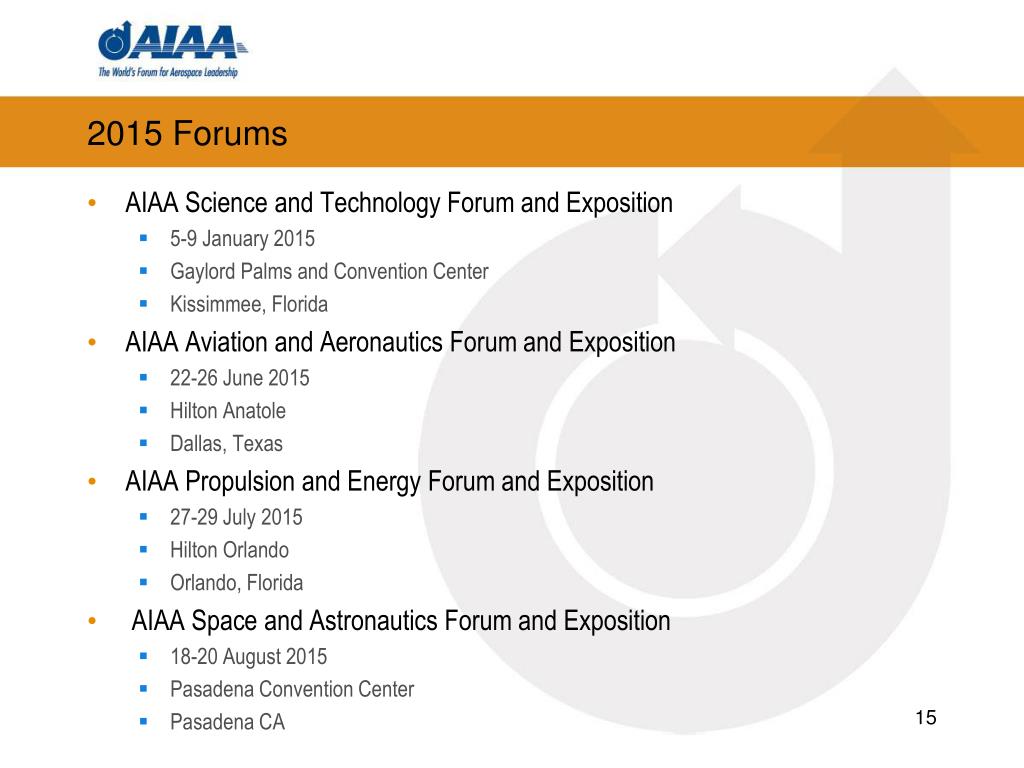 AIAA
The World's Forum for Aerospace Leadership

2015 Forums

• AIAA Science and Technology Forum and Exposition
  ▪ 5-9 January 2015
  ▪ Gaylord Palms and Convention Center
  ▪ Kissimmee, Florida
• AIAA Aviation and Aeronautics Forum and Exposition
  ▪ 22-26 June 2015
  ▪ Hilton Anatole
  ▪ Dallas, Texas
• AIAA Propulsion and Energy Forum and Exposition
  ▪ 27-29 July 2015
  ▪ Hilton Orlando
  ▪ Orlando, Florida
• AIAA Space and Astronautics Forum and Exposition
  ▪ 18-20 August 2015
  ▪ Pasadena Convention Center
  ▪ Pasadena CA

15